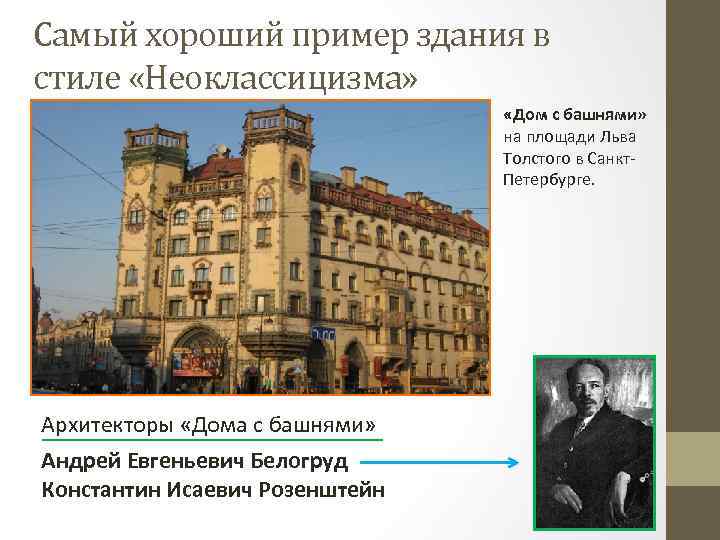 Самый хороший пример здания в стиле «Неоклассицизма»

«Дом с башнями» на площади Льва Толстого в Санкт-Петербурге.

Архитекторы «Дома с башнями»

Андрей Евгеньевич Белогруд

Константин Исаевич Розенштейн